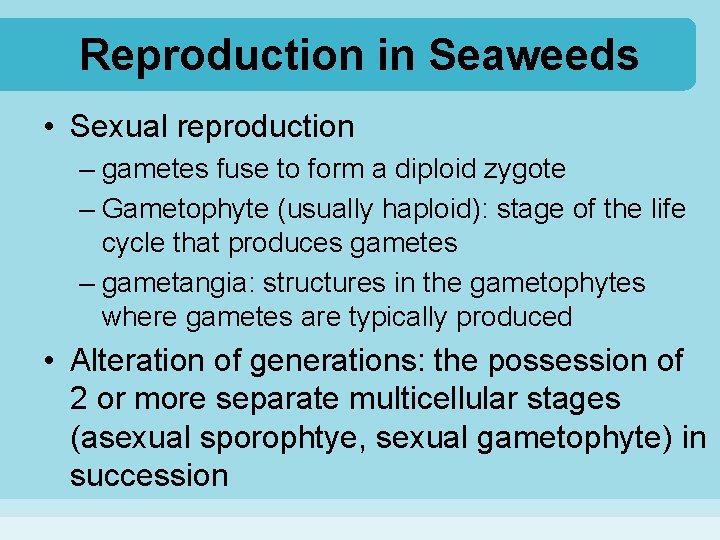 Reproduction in Seaweeds

• Sexual reproduction
– gametes fuse to form a diploid zygote
– Gametophyte (usually haploid): stage of the life cycle that produces gametes
– gametangia: structures in the gametophytes where gametes are typically produced

• Alteration of generations: the possession of 2 or more separate multicellular stages (asexual sporophtye, sexual gametophyte) in succession